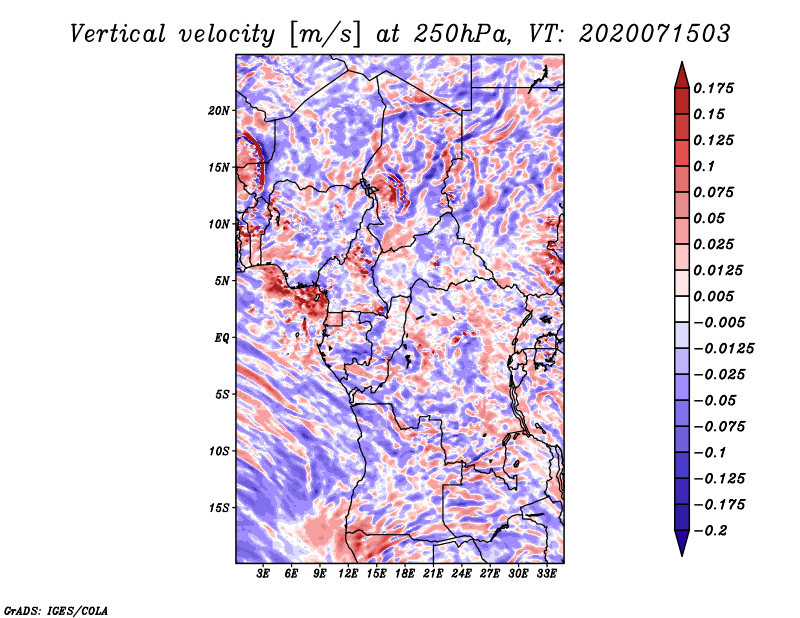 Vertical velocity [m/s] at 250hPa, VT: 2020071503

20N
15N
10N
5N
EQ
5S
10S
15S

3E 6E 9E 12E 15E 18E 21E 24E 27E 30E 33E

0.175
0.15
0.125
0.1
0.075
0.05
0.025
0.0125
0.005
−0.005
−0.0125
−0.025
−0.05
−0.075
−0.1
−0.125
−0.175
−0.2

GrADS: IGES/COLA